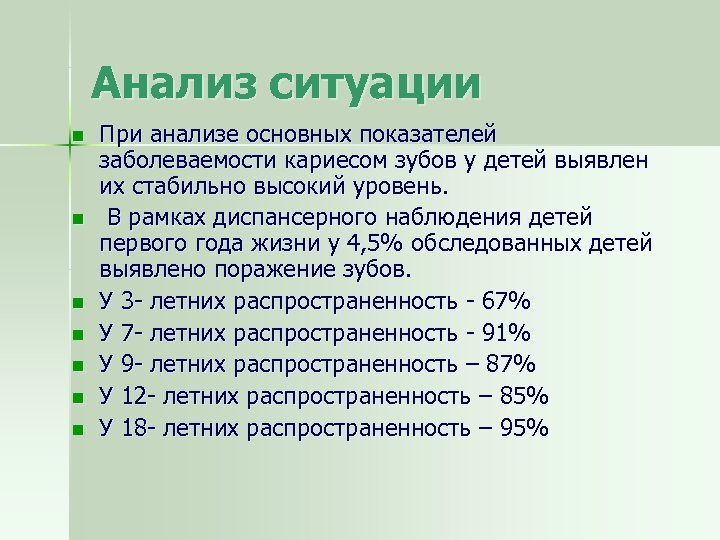 Анализ ситуации

При анализе основных показателей заболеваемости кариесом зубов у детей выявлен их стабильно высокий уровень.

В рамках диспансерного наблюдения детей первого года жизни у 4,5% обследованных детей выявлено поражение зубов.

У 3- летних распространенность - 67%

У 7- летних распространенность - 91%

У 9- летних распространенность – 87%

У 12- летних распространенность – 85%

У 18- летних распространенность – 95%